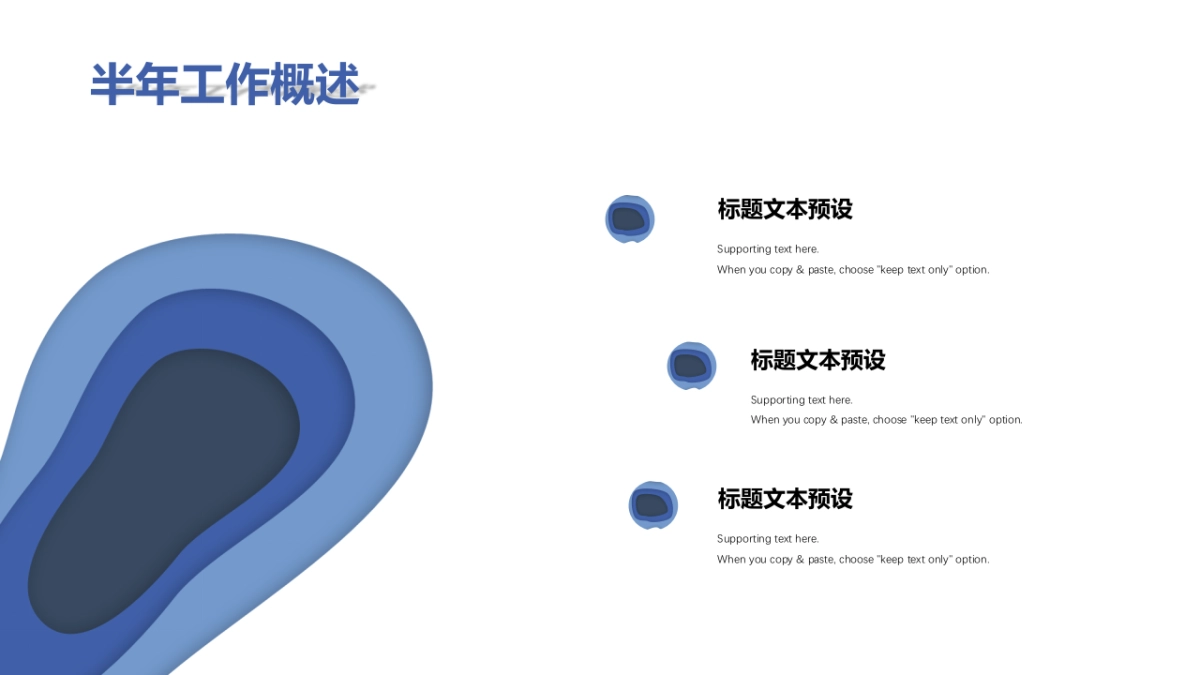 半年工作概述

标题文本预设

Supporting text here.
When you copy & paste, choose "keep text only" option.

标题文本预设

Supporting text here.
When you copy & paste, choose "keep text only" option.

标题文本预设

Supporting text here.
When you copy & paste, choose "keep text only" option.